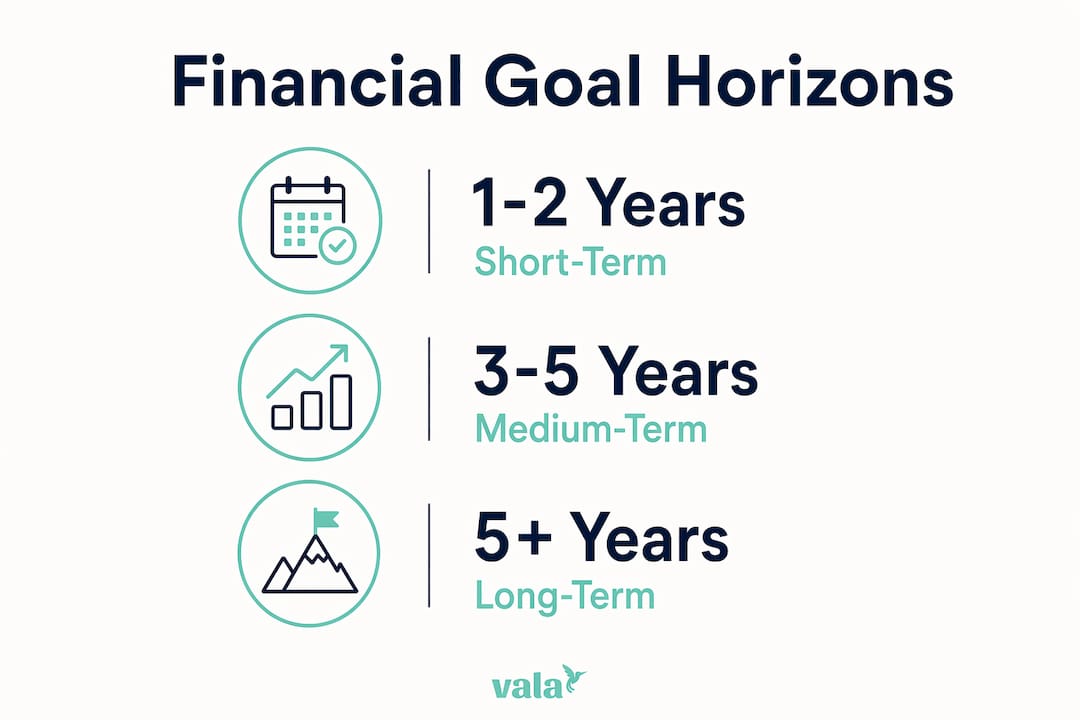 Financial Goal Horizons

1-2 Years
Short-Term

3-5 Years
Medium-Term

5+ Years
Long-Term

vala